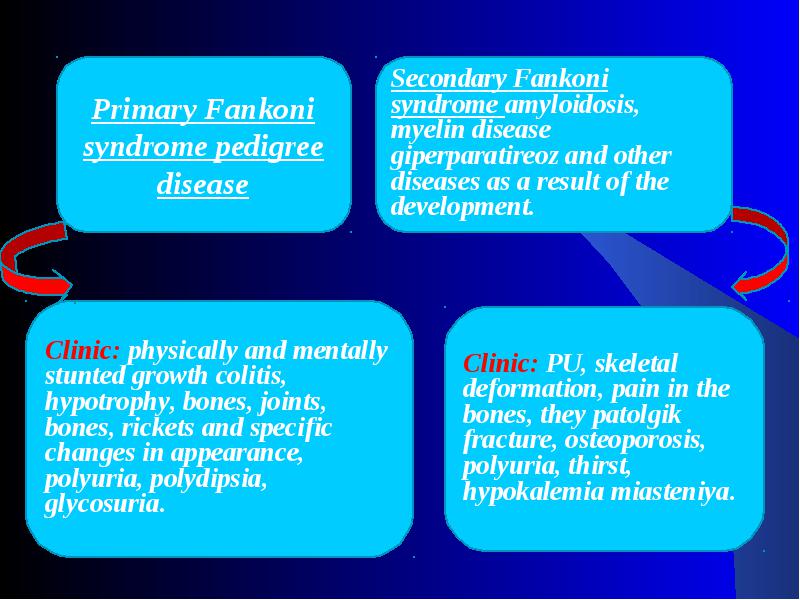 Primary Fankoni syndrome pedigree disease

Secondary Fankoni syndrome amyloidosis, myelin disease giperparatireoz and other diseases as a result of the development.

Clinic: physically and mentally stunted growth colitis, hypotrophy, bones, joints, bones, rickets and specific changes in appearance, polyuria, polydipsia, glycosuria.

Clinic: PU, skeletal deformation, pain in the bones, they patolgik fracture, osteoporosis, polyuria, thirst, hypokalemia miasteniya.